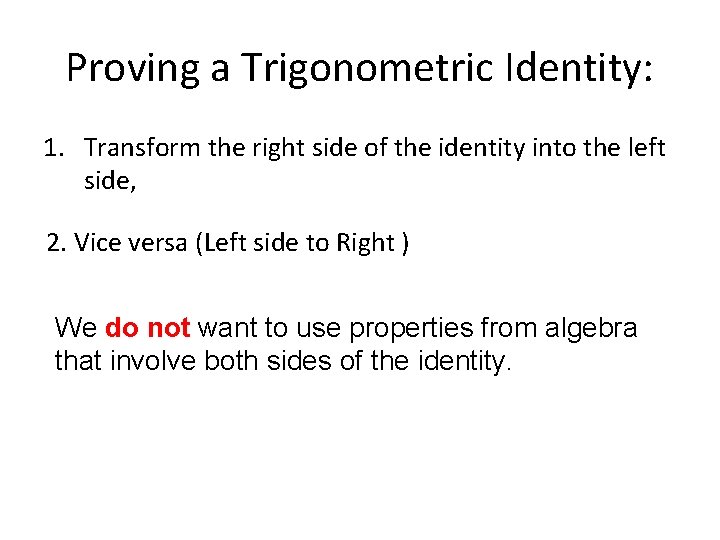 Proving a Trigonometric Identity:

1. Transform the right side of the identity into the left side,

2. Vice versa (Left side to Right )

We do not want to use properties from algebra that involve both sides of the identity.